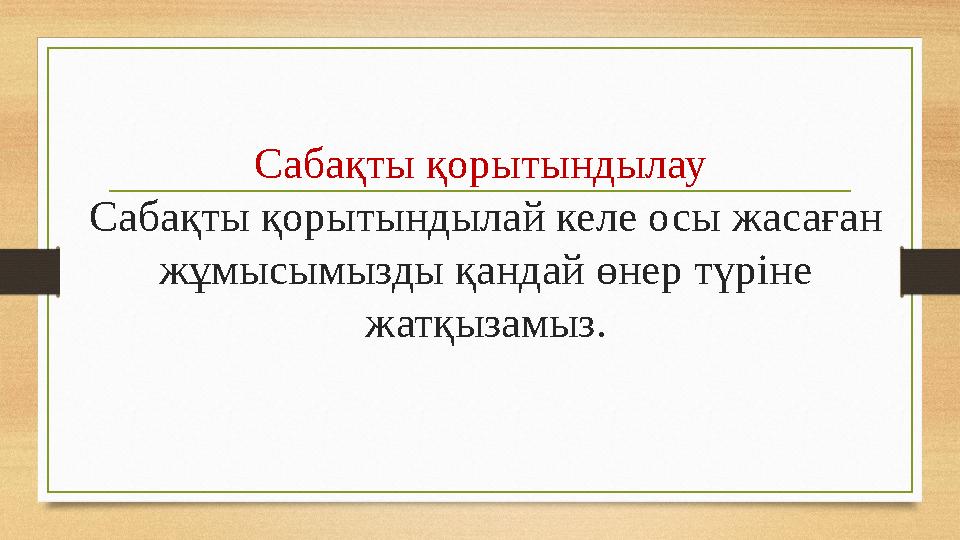 Сабақты қорытындылау

Сабақты қорытындылай келе осы жасаған жұмысымызды қандай өнер түріне жатқызамыз.